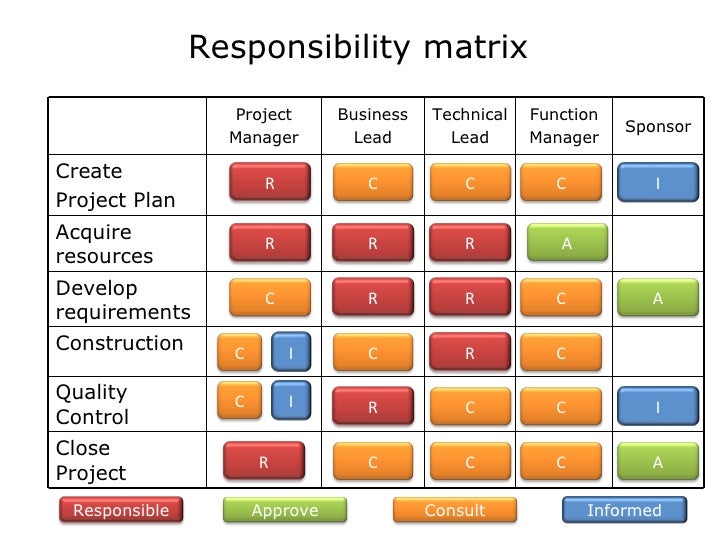 Responsibility matrix

| | Project Manager | Business Lead | Technical Lead | Function Manager | Sponsor |
|---|---|---|---|---|---|
| Create Project Plan | R | C | C | C | I |
| Acquire resources | R | R | R | A | |
| Develop requirements | C | R | R | C | A |
| Construction | C I | C | R | C | |
| Quality Control | C I | R | C | C | I |
| Close Project | R | C | C | C | A |

Responsible Approve Consult Informed